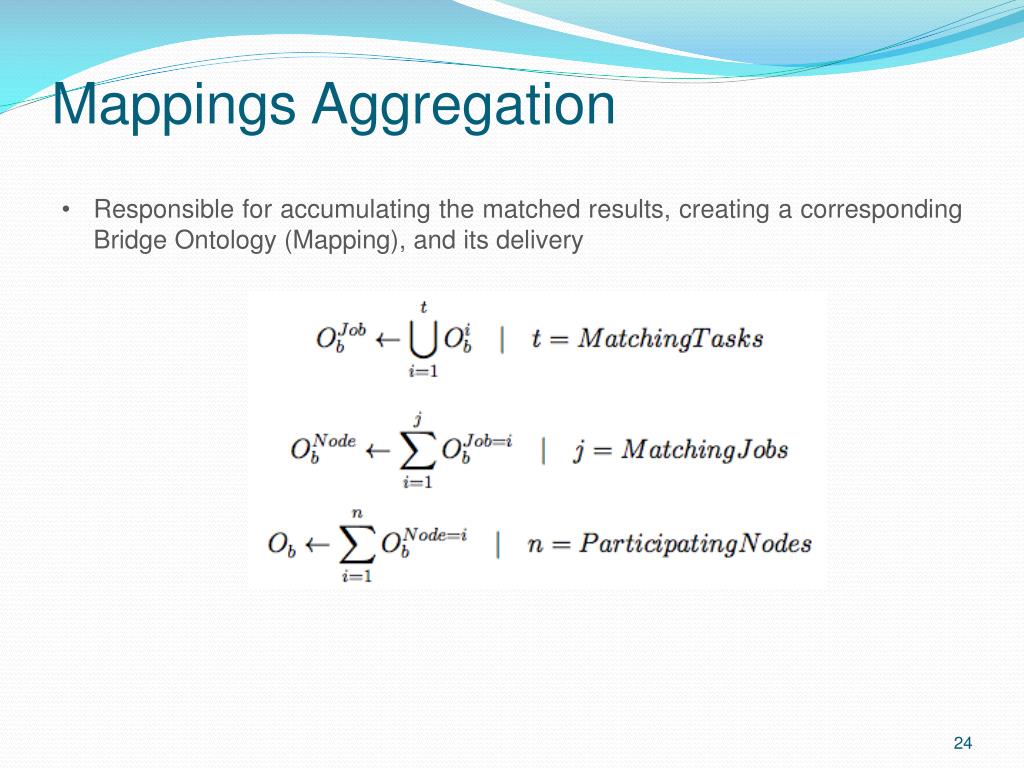 Mappings Aggregation

• Responsible for accumulating the matched results, creating a corresponding Bridge Ontology (Mapping), and its delivery

$O_b^{Job} \leftarrow \bigcup_{i=1}^{t} O_b^i \quad | \quad t = MatchingTasks$

$O_b^{Node} \leftarrow \sum_{i=1}^{j} O_b^{Job=i} \quad | \quad j = MatchingJobs$

$O_b \leftarrow \sum_{i=1}^{n} O_b^{Node=i} \quad | \quad n = ParticipatingNodes$

24